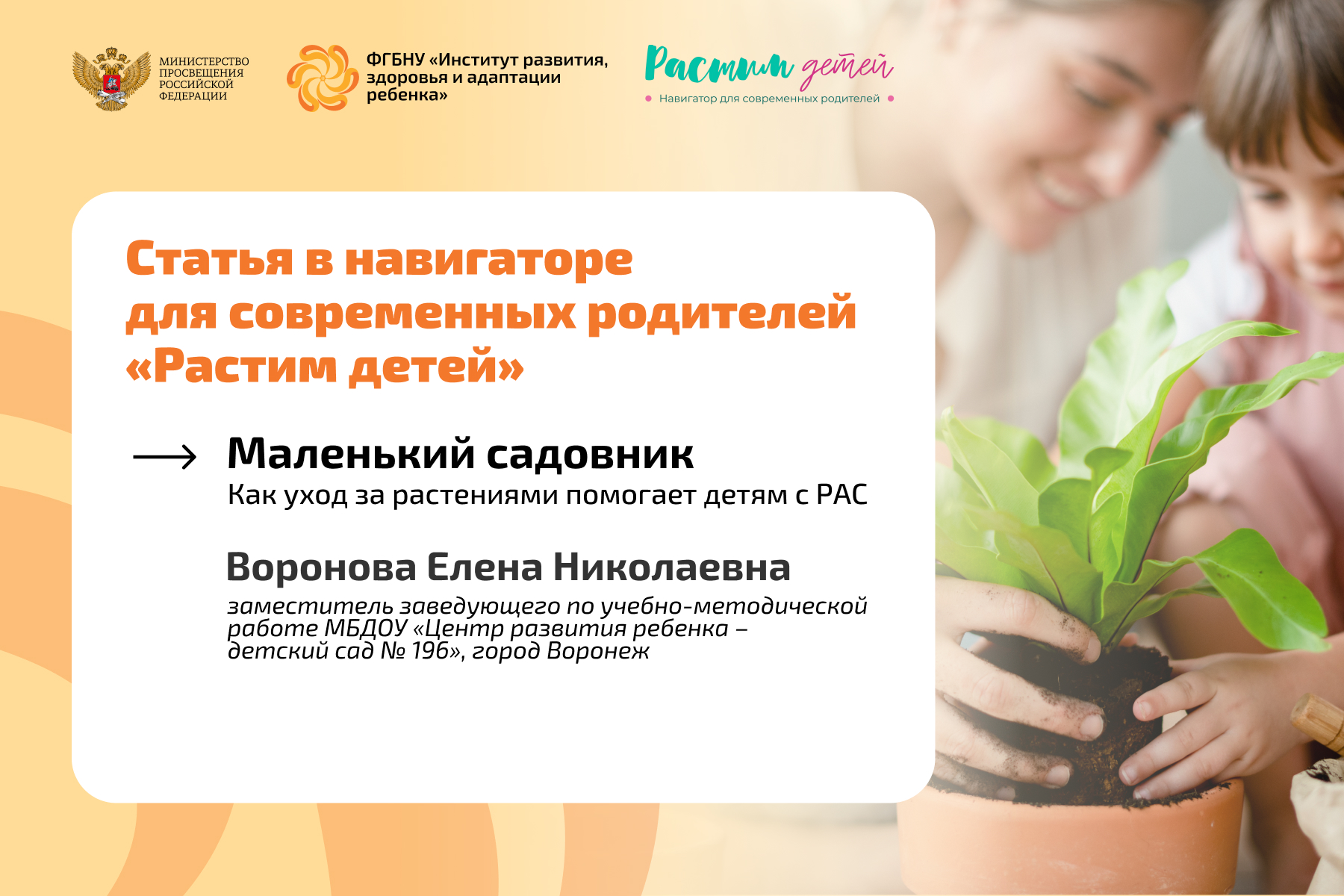 МИНИСТЕРСТВО ПРОСВЕЩЕНИЯ РОССИЙСКОЙ ФЕДЕРАЦИИ

ФГБНУ «Институт развития, здоровья и адаптации ребенка»

Растим детей
Навигатор для современных родителей

Статья в навигаторе для современных родителей «Растим детей»

Маленький садовник
Как уход за растениями помогает детям с РАС

Воронова Елена Николаевна
заместитель заведующего по учебно-методической работе МБДОУ «Центр развития ребенка – детский сад № 196», город Воронеж